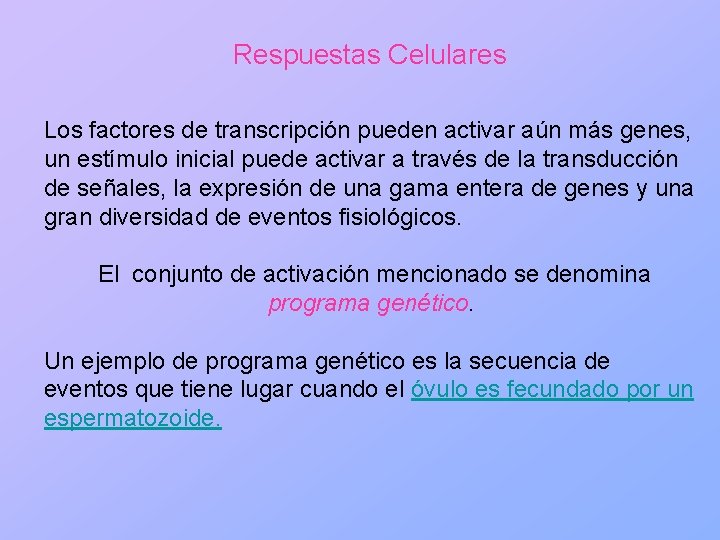 Respuestas Celulares

Los factores de transcripción pueden activar aún más genes, un estímulo inicial puede activar a través de la transducción de señales, la expresión de una gama entera de genes y una gran diversidad de eventos fisiológicos.

El conjunto de activación mencionado se denomina programa genético.

Un ejemplo de programa genético es la secuencia de eventos que tiene lugar cuando el óvulo es fecundado por un espermatozoide.